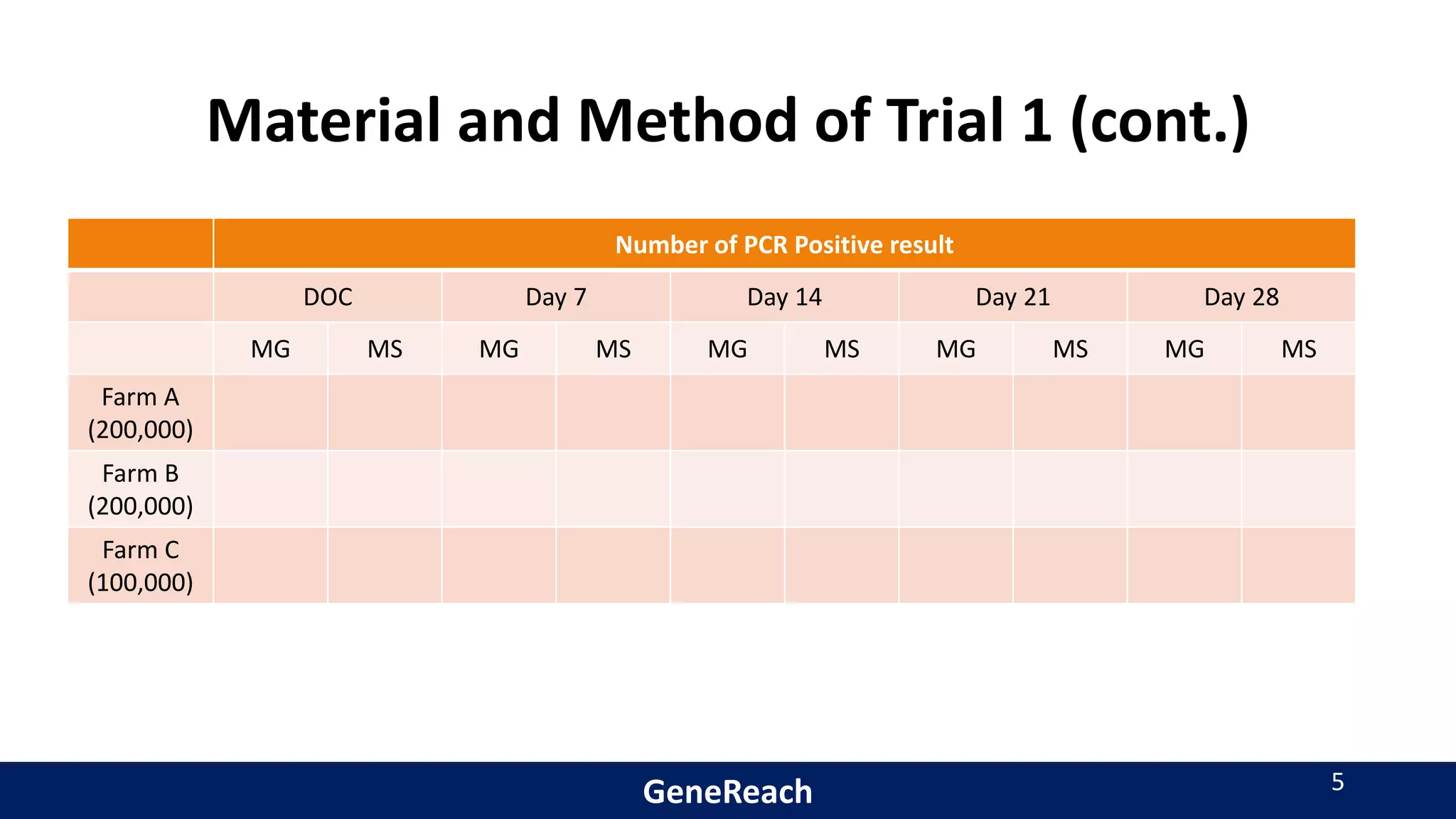 Material and Method of Trial 1 (cont.)

| | Number of PCR Positive result | | | | | | | | | |
|---|---|---|---|---|---|---|---|---|---|---|
| | DOC | | Day 7 | | Day 14 | | Day 21 | | Day 28 | |
| | MG | MS | MG | MS | MG | MS | MG | MS | MG | MS |
| Farm A (200,000) | | | | | | | | | | |
| Farm B (200,000) | | | | | | | | | | |
| Farm C (100,000) | | | | | | | | | | |

GeneReach

5